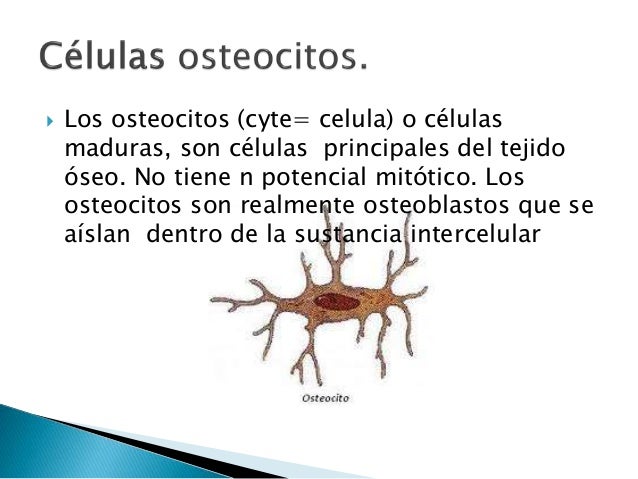 Células osteocitos.

Los osteocitos (cyte= celula) o células maduras, son células principales del tejido óseo. No tiene n potencial mitótico. Los osteocitos son realmente osteoblastos que se aíslan dentro de la sustancia intercelular

Osteocito